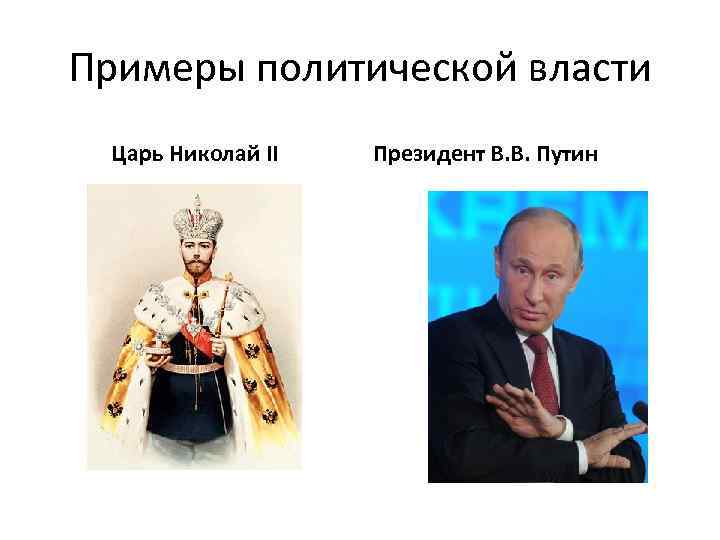 Примеры политической власти

Царь Николай II

Президент В.В. Путин